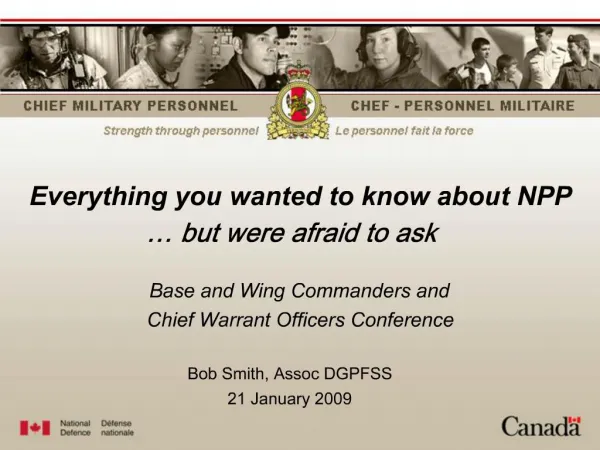 CHIEF MILITARY PERSONNEL

CHEF - PERSONNEL MILITAIRE

Strength through personnel

Le personnel fait la force

Everything you wanted to know about NPP … but were afraid to ask

Base and Wing Commanders and Chief Warrant Officers Conference

Bob Smith, Assoc DGPFSS
21 January 2009

National Defence Défense nationale

Canada